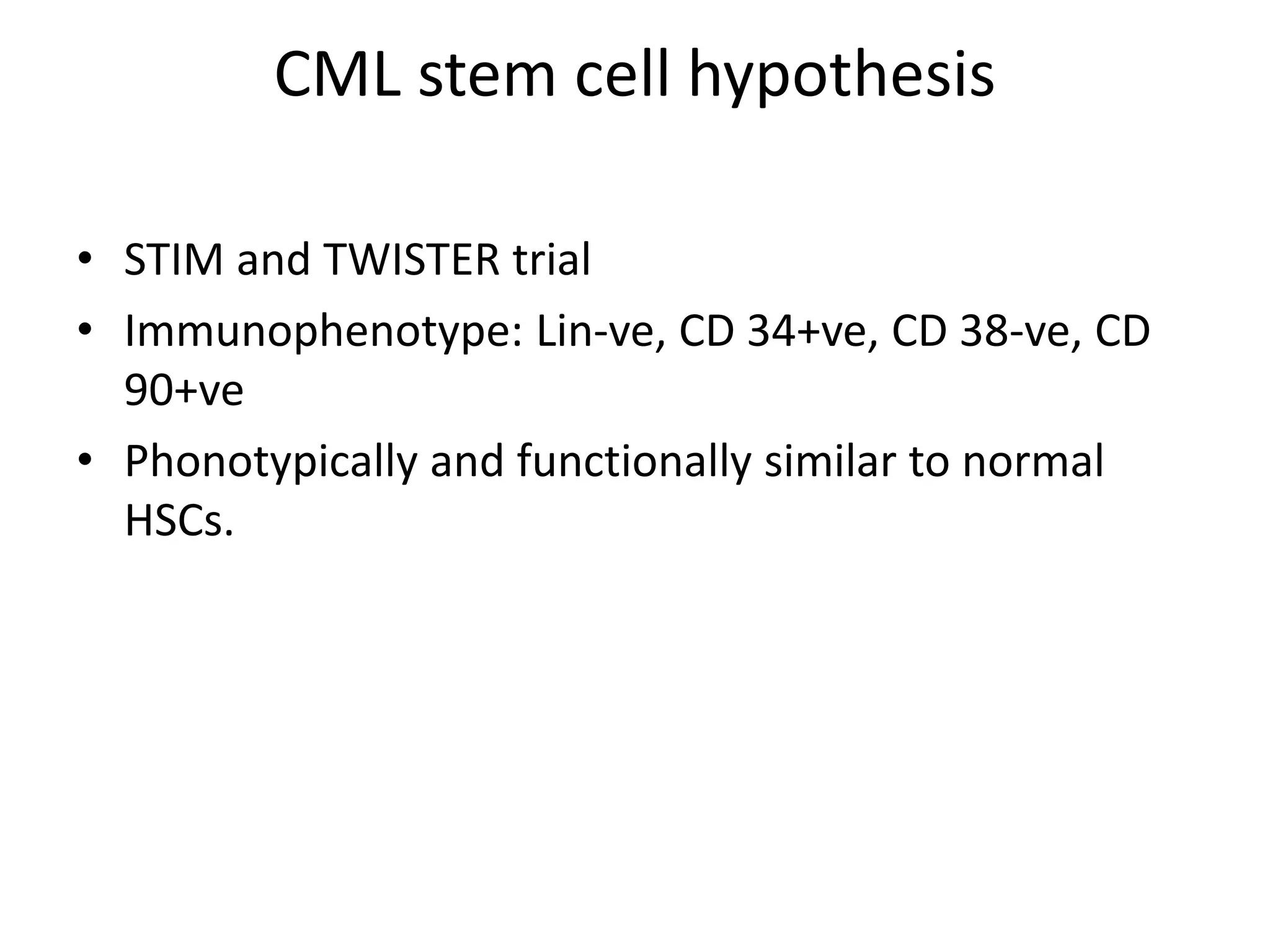 CML stem cell hypothesis

• STIM and TWISTER trial
• Immunophenotype: Lin-ve, CD 34+ve, CD 38-ve, CD 90+ve
• Phonotypically and functionally similar to normal HSCs.